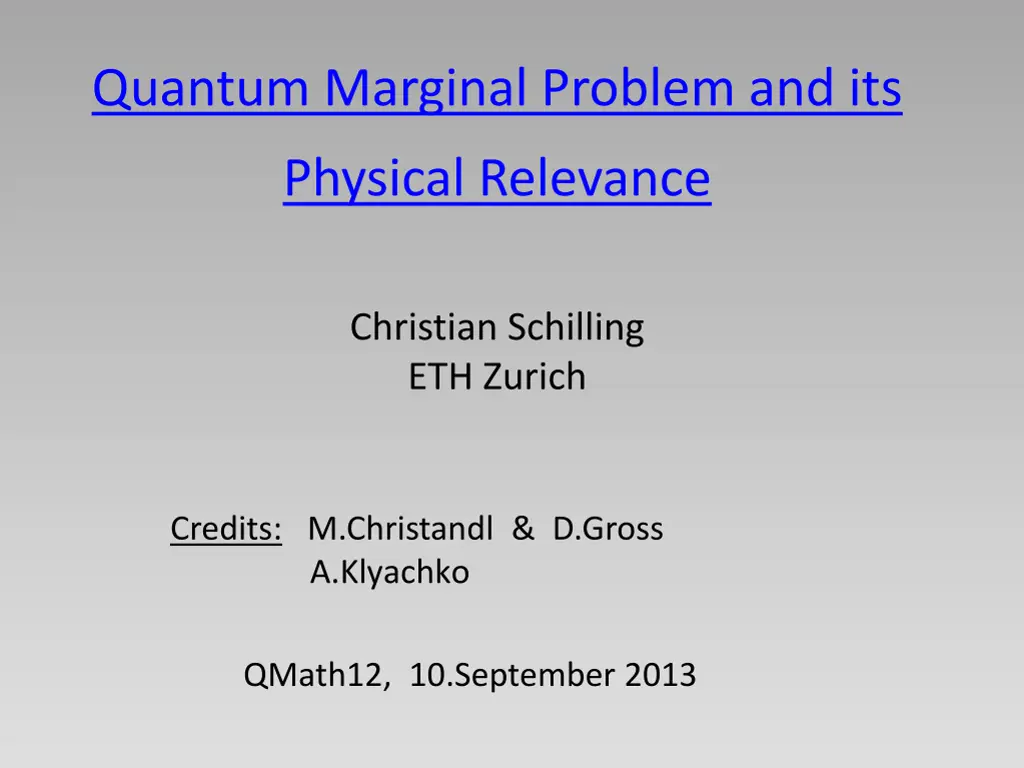 Quantum Marginal Problem and its Physical Relevance

Christian Schilling
ETH Zurich

Credits: M.Christandl & D.Gross
A.Klyachko

QMath12, 10.September 2013